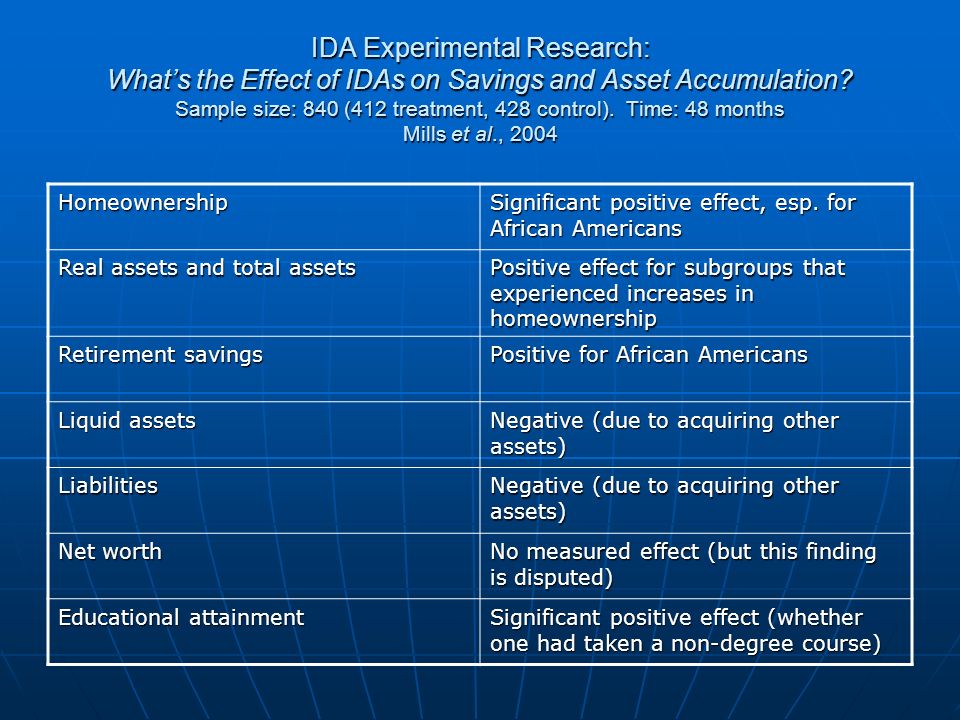 IDA Experimental Research:
What's the Effect of IDAs on Savings and Asset Accumulation?
Sample size: 840 (412 treatment, 428 control). Time: 48 months
Mills et al., 2004

| Homeownership | Significant positive effect, esp. for African Americans |
|---|---|
| Real assets and total assets | Positive effect for subgroups that experienced increases in homeownership |
| Retirement savings | Positive for African Americans |
| Liquid assets | Negative (due to acquiring other assets) |
| Liabilities | Negative (due to acquiring other assets) |
| Net worth | No measured effect (but this finding is disputed) |
| Educational attainment | Significant positive effect (whether one had taken a non-degree course) |